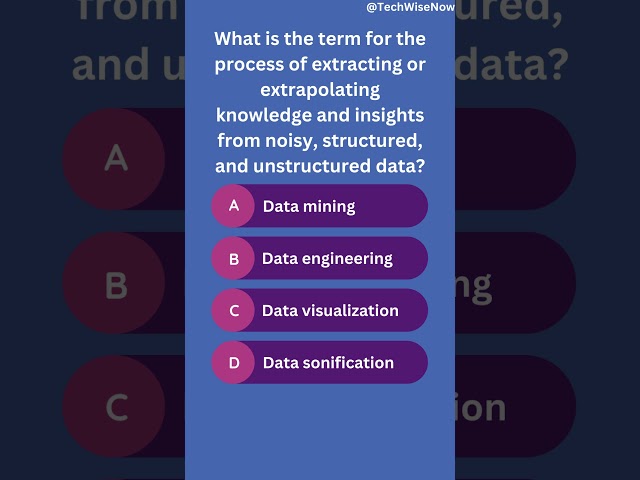 @TechWiseNow

What is the term for the process of extracting or extrapolating knowledge and insights from noisy, structured, and unstructured data?

A Data mining

B Data engineering

C Data visualization

D Data sonification